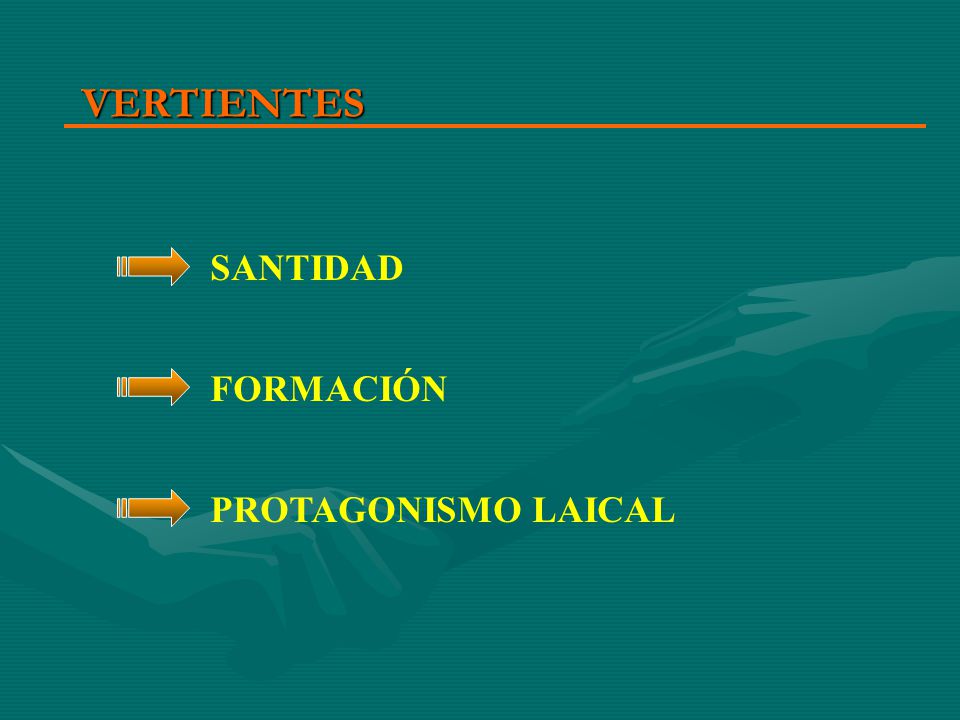 VERTIENTES

SANTIDAD

FORMACIÓN

PROTAGONISMO LAICAL